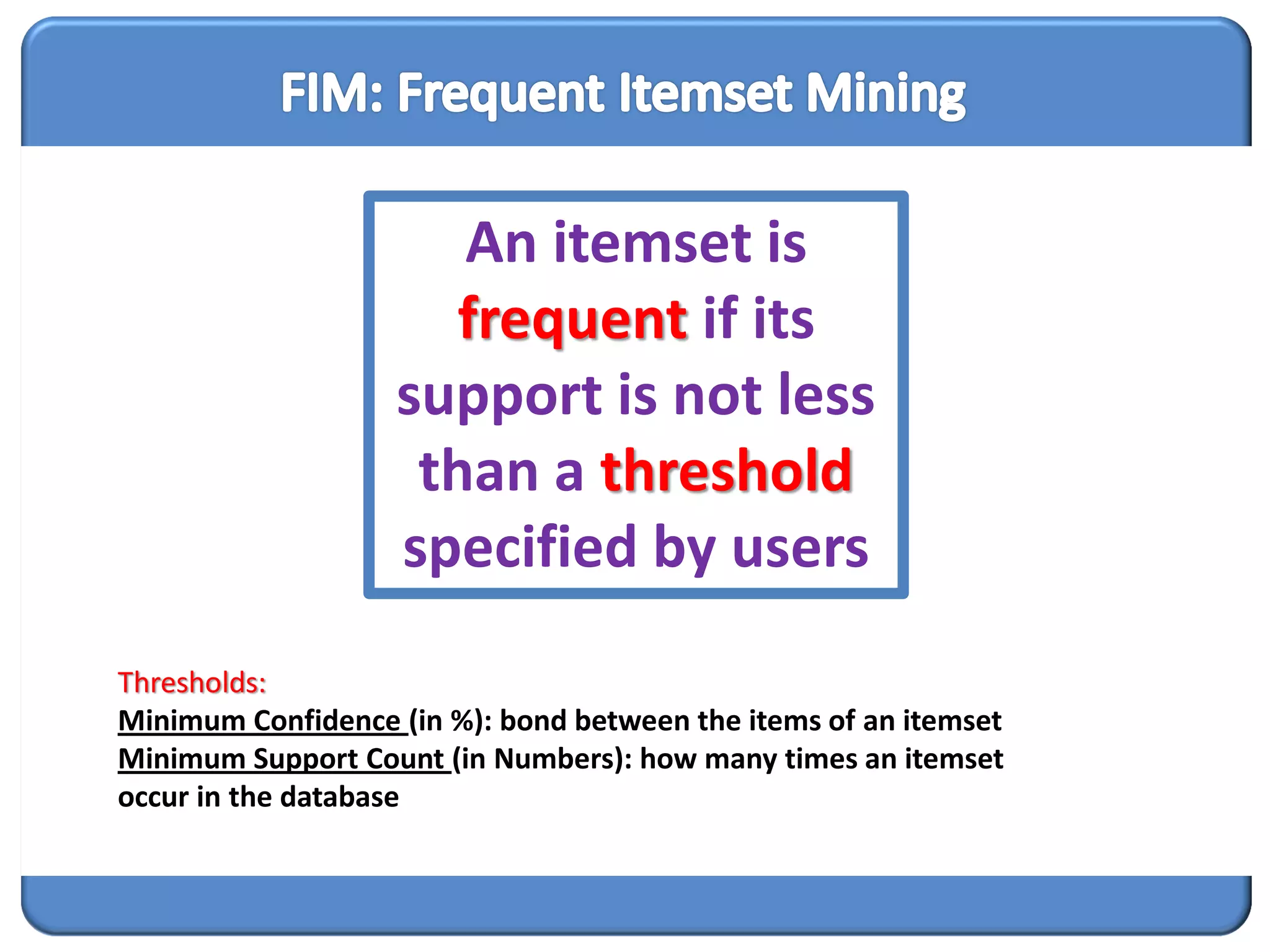 FIM: Frequent Itemset Mining

An itemset is frequent if its support is not less than a threshold specified by users

Thresholds:
Minimum Confidence (in %): bond between the items of an itemset
Minimum Support Count (in Numbers): how many times an itemset occur in the database